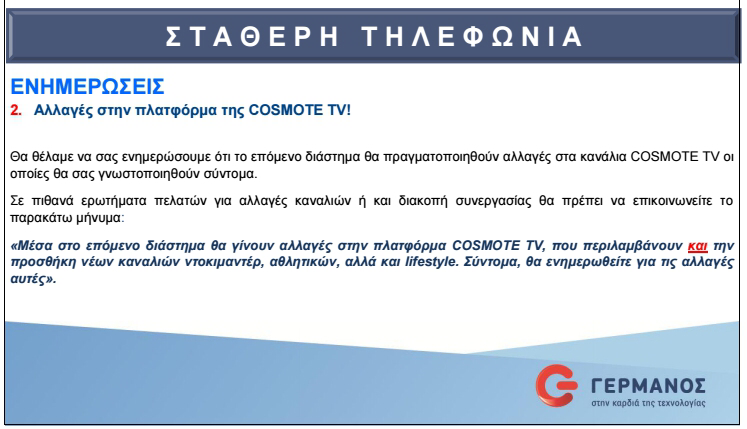 ΣΤΑΘΕΡΗ ΤΗΛΕΦΩΝΙΑ

ΕΝΗΜΕΡΩΣΕΙΣ

2. Αλλαγές στην πλατφόρμα της COSMOTE TV!

Θα θέλαμε να σας ενημερώσουμε ότι το επόμενο διάστημα θα πραγματοποιηθούν αλλαγές στα κανάλια COSMOTE TV οι οποίες θα σας γνωστοποιηθούν σύντομα.

Σε πιθανά ερωτήματα πελατών για αλλαγές καναλιών ή και διακοπή συνεργασίας θα πρέπει να επικοινωνείτε το παρακάτω μήνυμα:

«Μέσα στο επόμενο διάστημα θα γίνουν αλλαγές στην πλατφόρμα COSMOTE TV, που περιλαμβάνουν και την προσθήκη νέων καναλιών ντοκιμαντέρ, αθλητικών, αλλά και lifestyle. Σύντομα, θα ενημερωθείτε για τις αλλαγές αυτές».

ΓΕΡΜΑΝΟΣ
στην καρδιά της τεχνολογίας